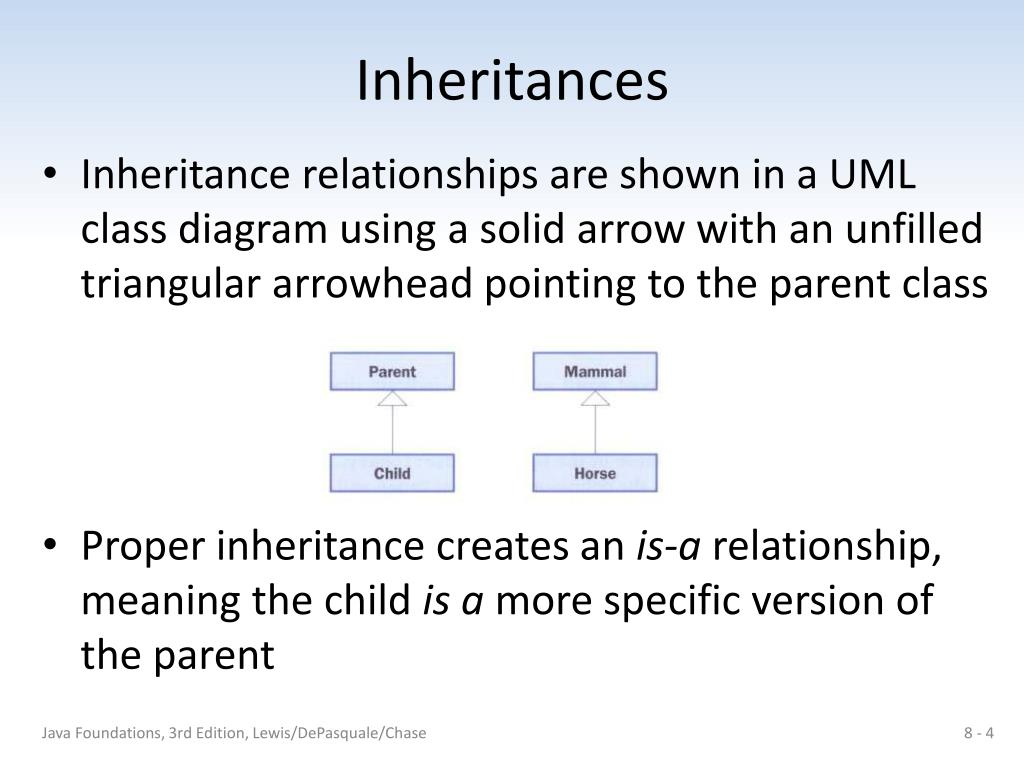 Inheritances

• Inheritance relationships are shown in a UML class diagram using a solid arrow with an unfilled triangular arrowhead pointing to the parent class

Parent

Child

Mammal

Horse

• Proper inheritance creates an is-a relationship, meaning the child is a more specific version of the parent

Java Foundations, 3rd Edition, Lewis/DePasquale/Chase

8 - 4